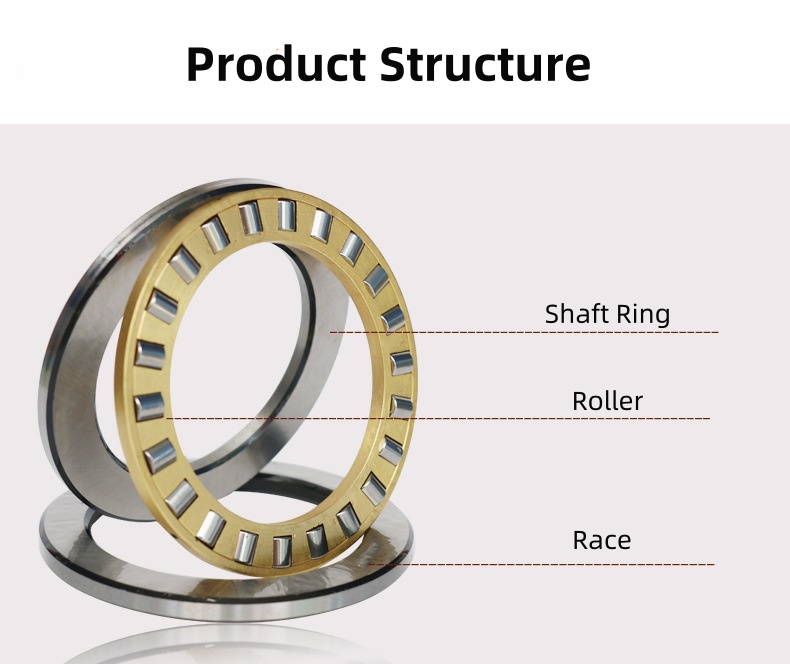 Product Structure

Shaft Ring

Roller

Race